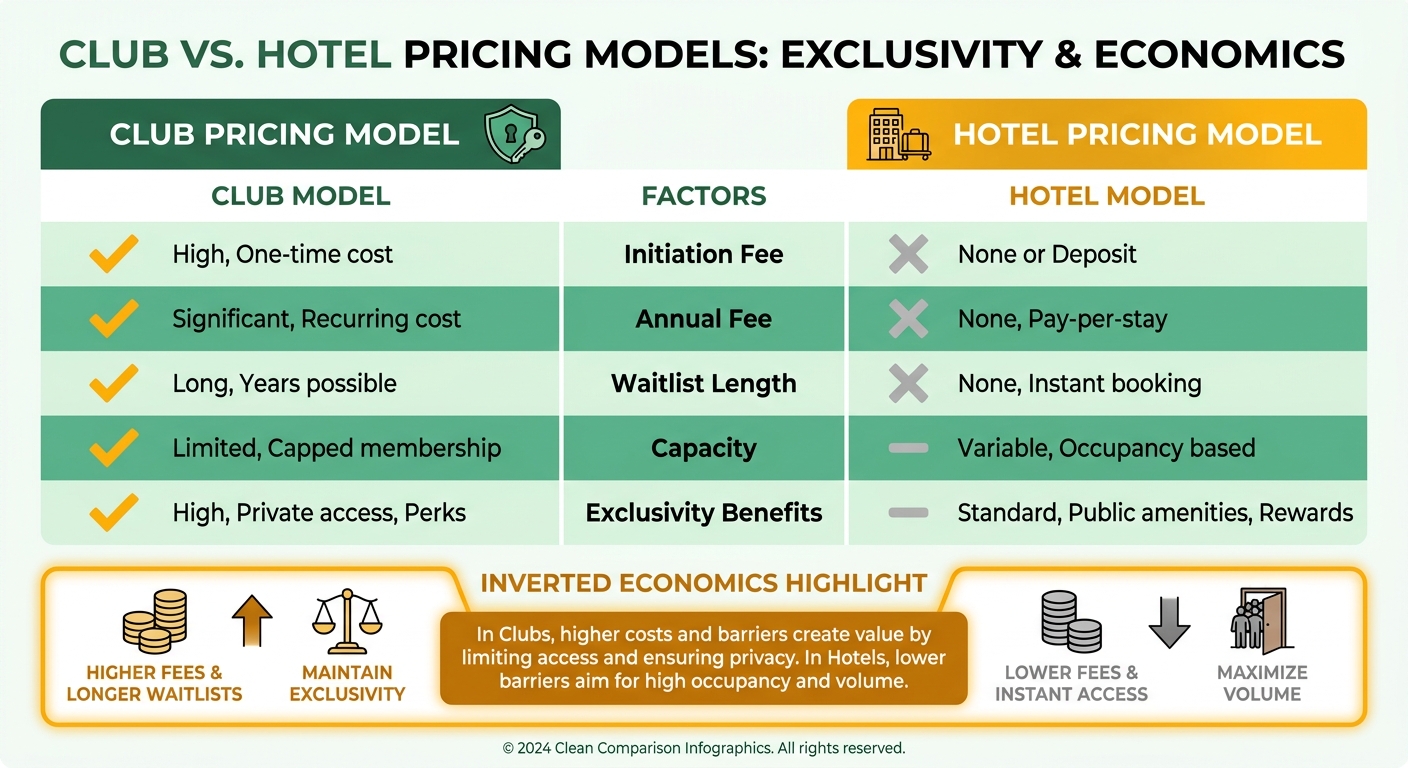 CLUB VS. HOTEL PRICING MODELS: EXCLUSIVITY & ECONOMICS

CLUB PRICING MODEL

HOTEL PRICING MODEL

| CLUB MODEL | FACTORS | HOTEL MODEL |
|---|---|---|
| High, One-time cost | Initiation Fee | None or Deposit |
| Significant, Recurring cost | Annual Fee | None, Pay-per-stay |
| Long, Years possible | Waitlist Length | None, Instant booking |
| Limited, Capped membership | Capacity | Variable, Occupancy based |
| High, Private access, Perks | Exclusivity Benefits | Standard, Public amenities, Rewards |

INVERTED ECONOMICS HIGHLIGHT

HIGHER FEES & LONGER WAITLISTS

MAINTAIN EXCLUSIVITY

In Clubs, higher costs and barriers create value by limiting access and ensuring privacy. In Hotels, lower barriers aim for high occupancy and volume.

LOWER FEES & INSTANT ACCESS

MAXIMIZE VOLUME

© 2024 Clean Comparison Infographics. All rights reserved.